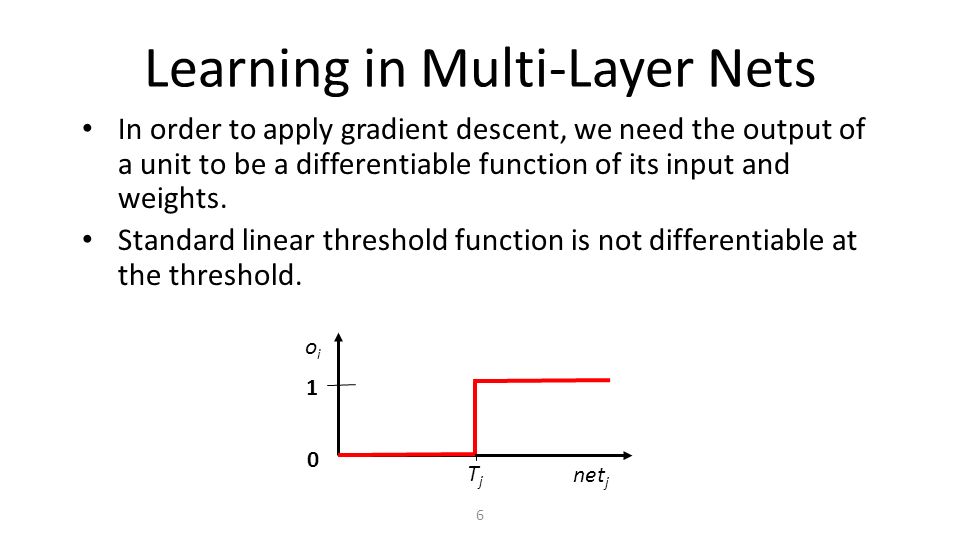 Learning in Multi-Layer Nets

• In order to apply gradient descent, we need the output of a unit to be a differentiable function of its input and weights.
• Standard linear threshold function is not differentiable at the threshold.

$o_i$
1
0
$T_j$
$net_j$

6